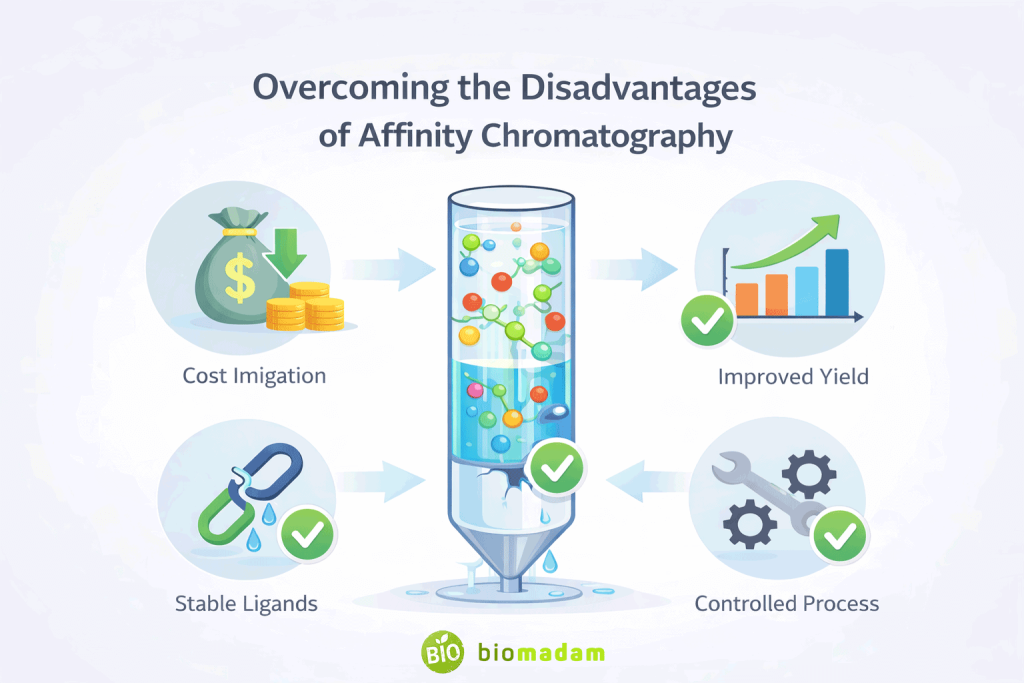 Overcoming the Disadvantages of Affinity Chromatography

$

Cost Imigation

Improved Yield

Stable Ligands

Controlled Process

BIO biomadam